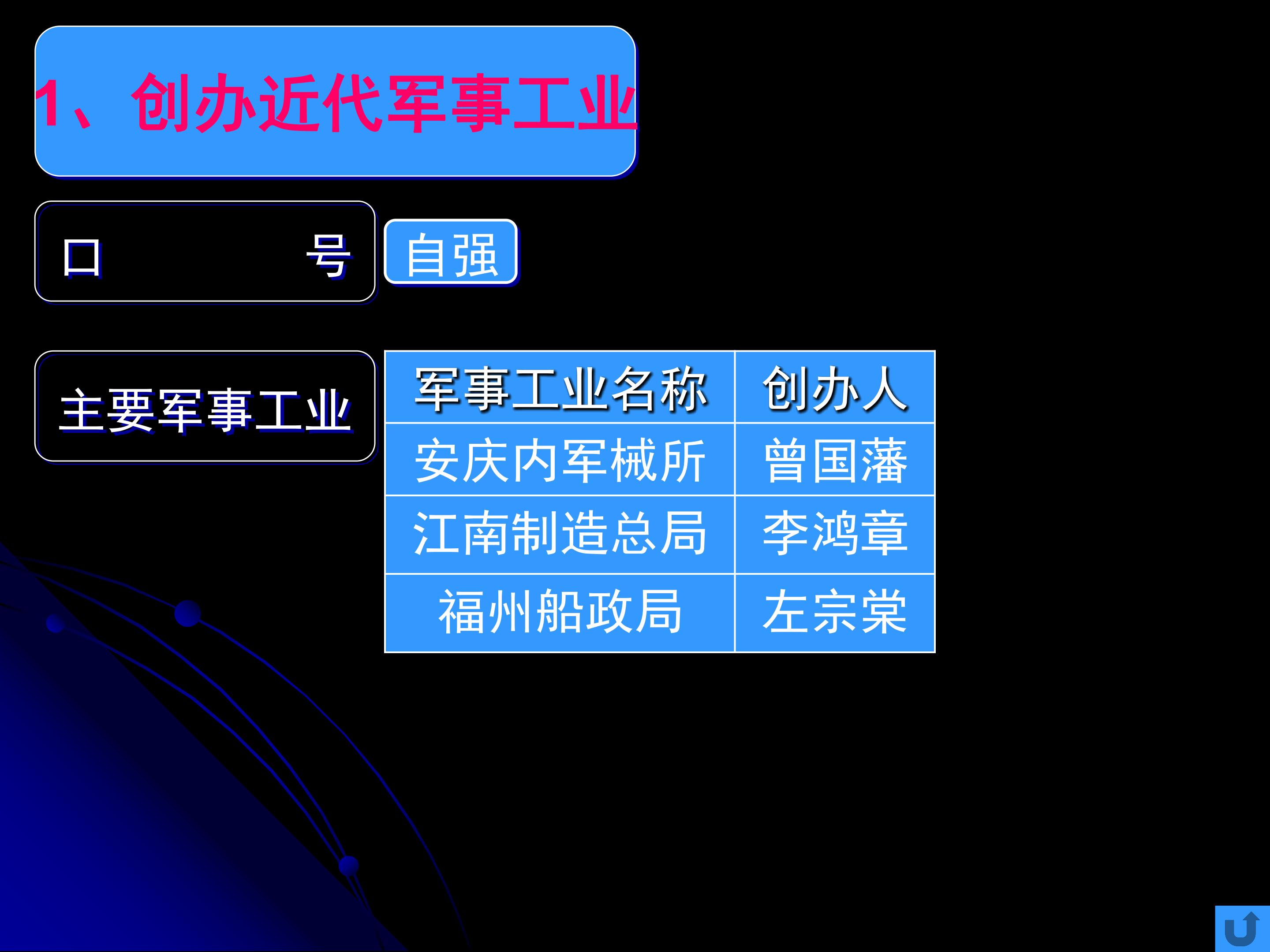 1、创办近代军事工业

口 号

自强

主要军事工业

| 军事工业名称 | 创办人 |
|---|---|
| 安庆内军械所 | 曾国藩 |
| 江南制造总局 | 李鸿章 |
| 福州船政局 | 左宗棠 |